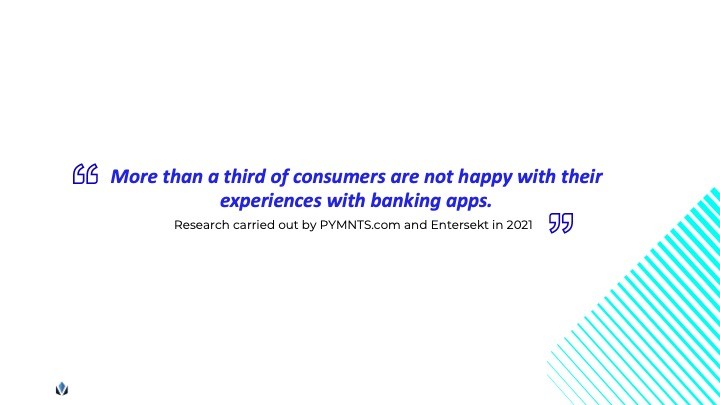 “ More than a third of consumers are not happy with their experiences with banking apps.

Research carried out by PYMNTS.com and Entersekt in 2021 ”